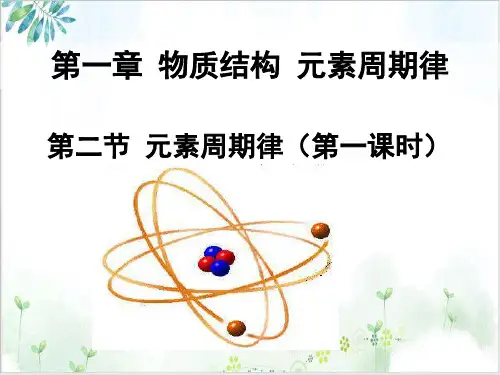 第一章 物质结构 元素周期律

第二节 元素周期律（第一课时）